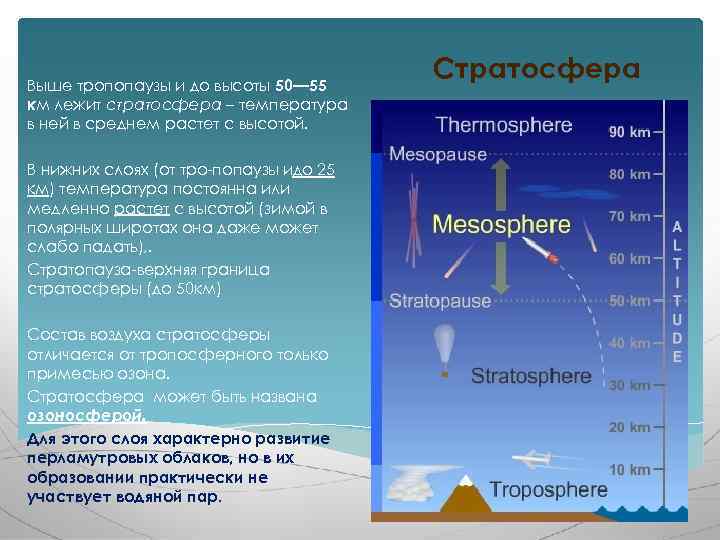 Стратосфера

Выше тропопаузы и до высоты 50—55 км лежит стратосфера – температура в ней в среднем растет с высотой.

В нижних слоях (от тро-попаузы идо 25 км) температура постоянна или медленно растет с высотой (зимой в полярных широтах она даже может слабо падать)..

Стратопауза-верхняя граница стратосферы (до 50км)

Состав воздуха стратосферы отличается от тропосферного только примесью озона.

Стратосфера может быть названа озоносферой.

Для этого слоя характерно развитие перламутровых облаков, но в их образовании практически не участвует водяной пар.

Thermosphere
Mesopause
Mesosphere
Stratopause
Stratosphere
Troposphere

90 km
80 km
70 km
60 km
50 km
40 km
30 km
20 km
10 km

ALTITUDE